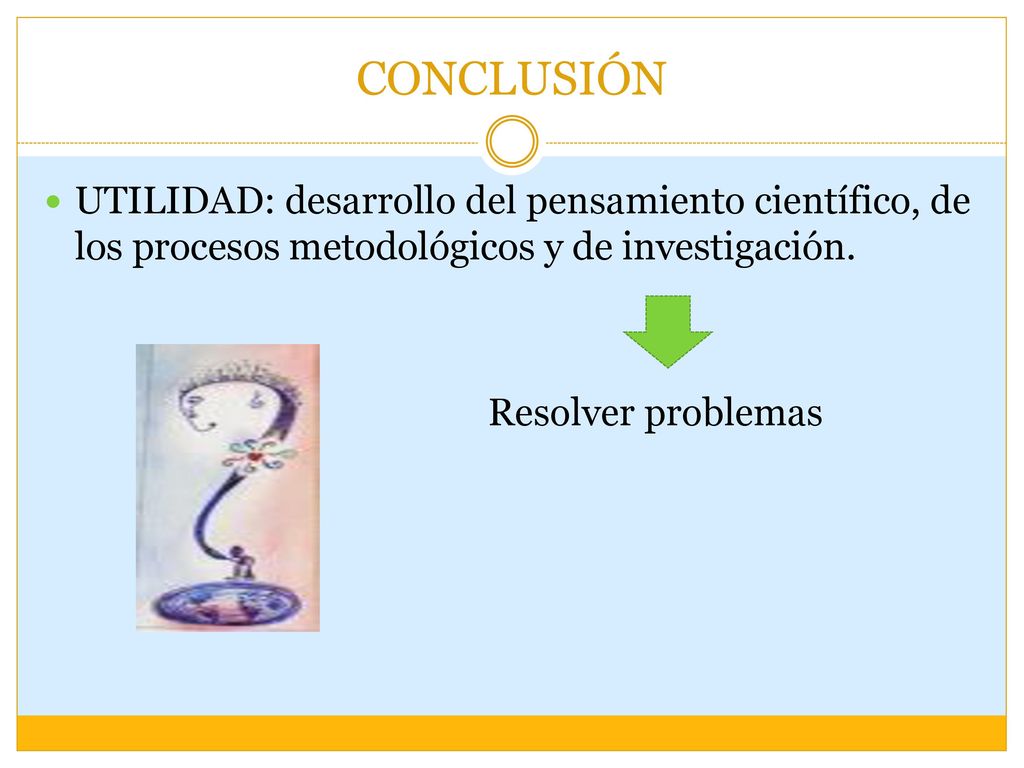 CONCLUSIÓN

UTILIDAD: desarrollo del pensamiento científico, de los procesos metodológicos y de investigación.

Resolver problemas